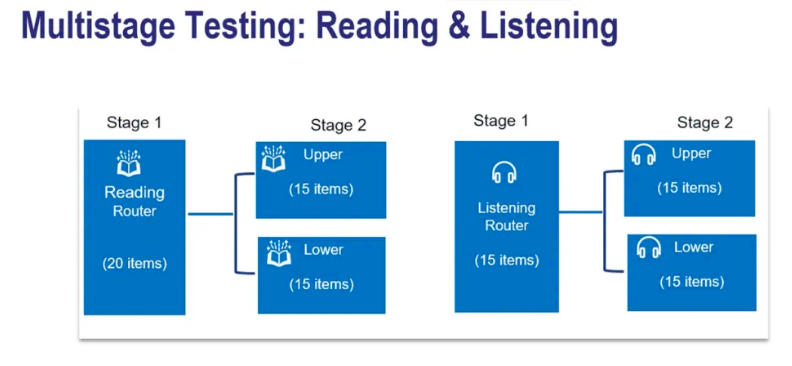 Multistage Testing: Reading & Listening

Stage 1

Reading Router

(20 items)

Stage 2

Upper

(15 items)

Lower

(15 items)

Stage 1

Listening Router

(15 items)

Stage 2

Upper

(15 items)

Lower

(15 items)